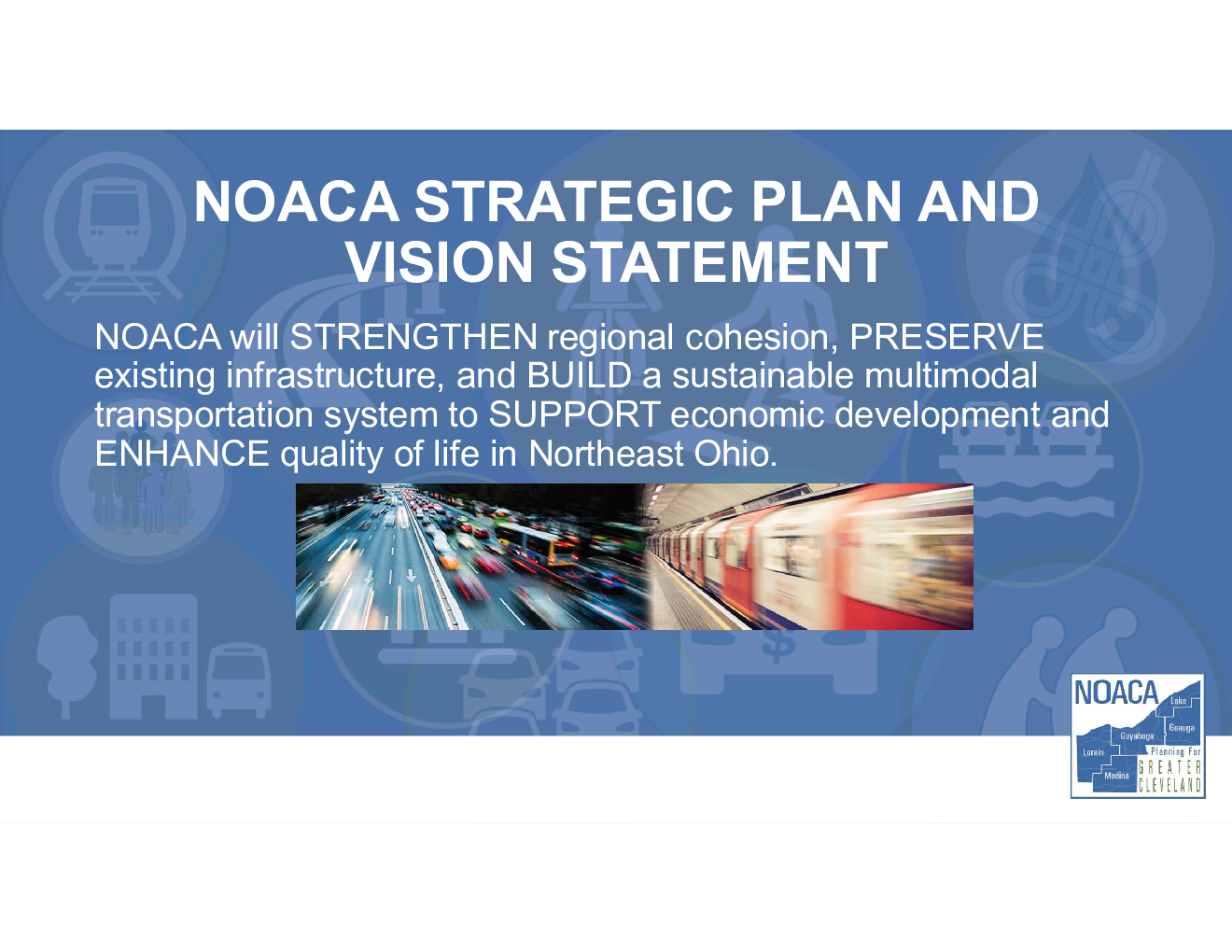 NOACA STRATEGIC PLAN AND VISION STATEMENT

NOACA will STRENGTHEN regional cohesion, PRESERVE existing infrastructure, and BUILD a sustainable multimodal transportation system to SUPPORT economic development and ENHANCE quality of life in Northeast Ohio.

NOACA
Lake
Geauga
Cuyahoga
Lorain
Medina
Planning For
GREATER
CLEVELAND